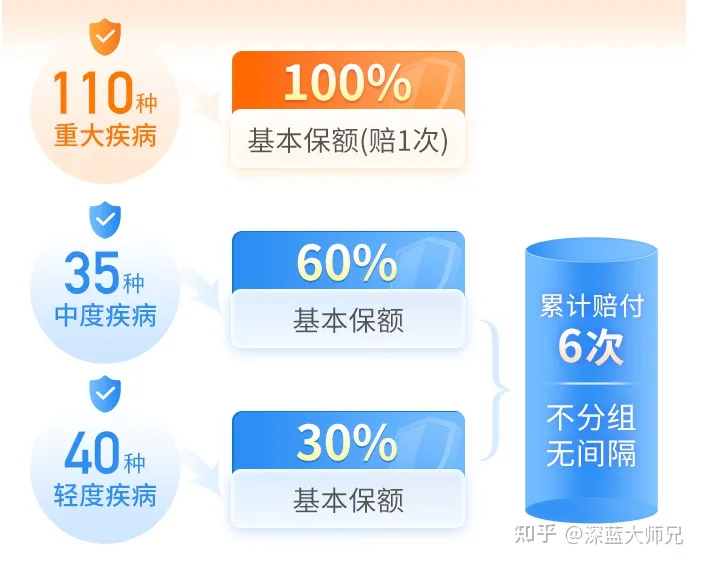 110种
重大疾病

100%
基本保额(赔1次)

35种
中度疾病

60%
基本保额

40种
轻度疾病

30%
基本保额

累计赔付
6次

不分组
无间隔

知乎 @深蓝大师兄